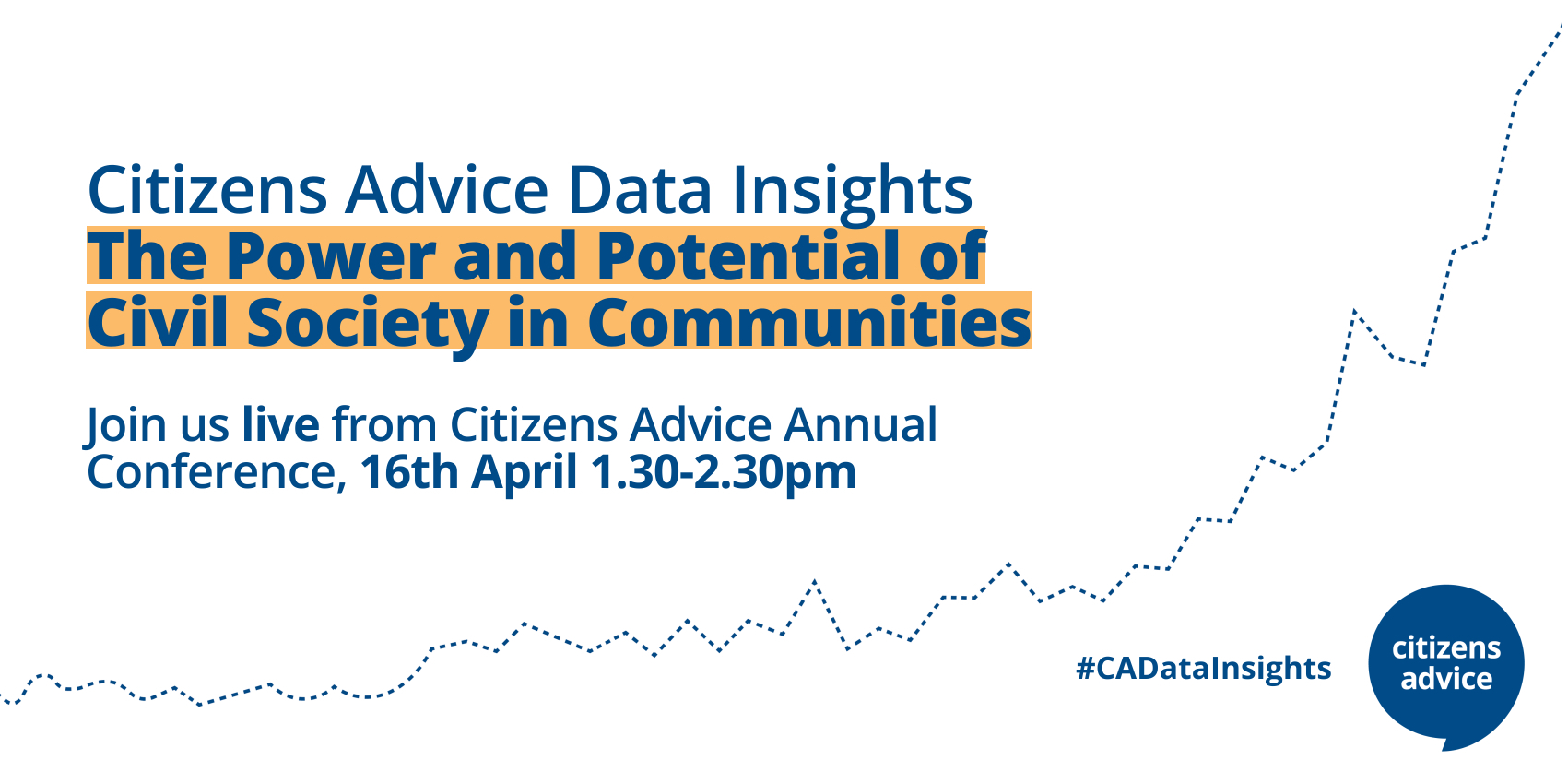 Citizens Advice Data Insights
The Power and Potential of Civil Society in Communities

Join us live from Citizens Advice Annual Conference, 16th April 1.30-2.30pm

#CADataInsights

citizens advice